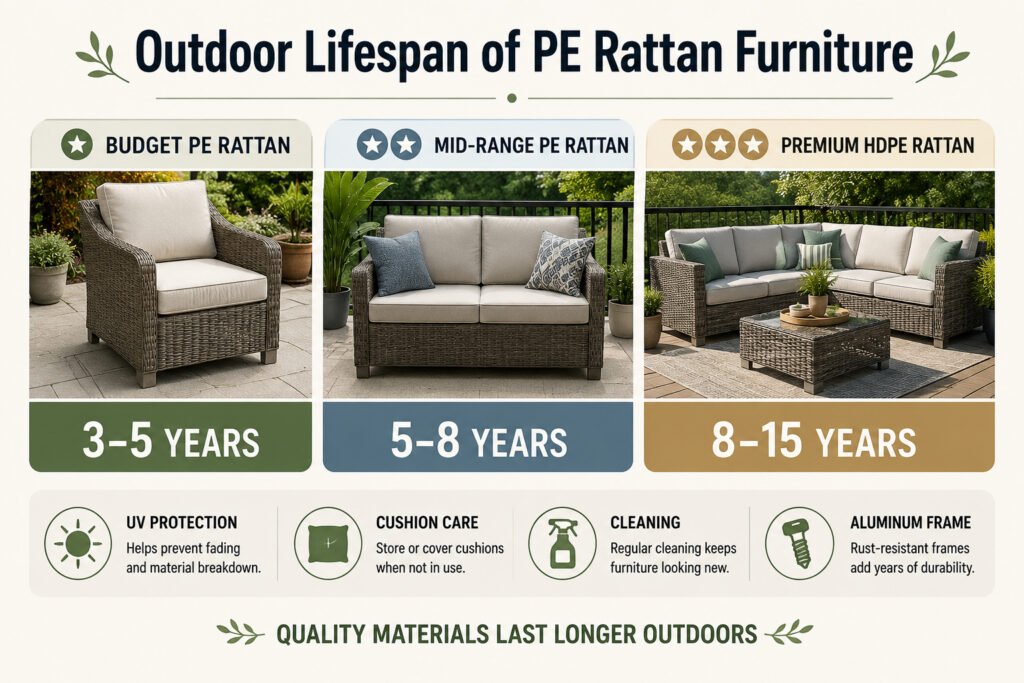 Outdoor Lifespan of PE Rattan Furniture

BUDGET PE RATTAN

3–5 YEARS

MID-RANGE PE RATTAN

5–8 YEARS

PREMIUM HDPE RATTAN

8–15 YEARS

UV PROTECTION
Helps prevent fading and material breakdown.

CUSHION CARE
Store or cover cushions when not in use.

CLEANING
Regular cleaning keeps furniture looking new.

ALUMINUM FRAME
Rust-resistant frames add years of durability.

QUALITY MATERIALS LAST LONGER OUTDOORS